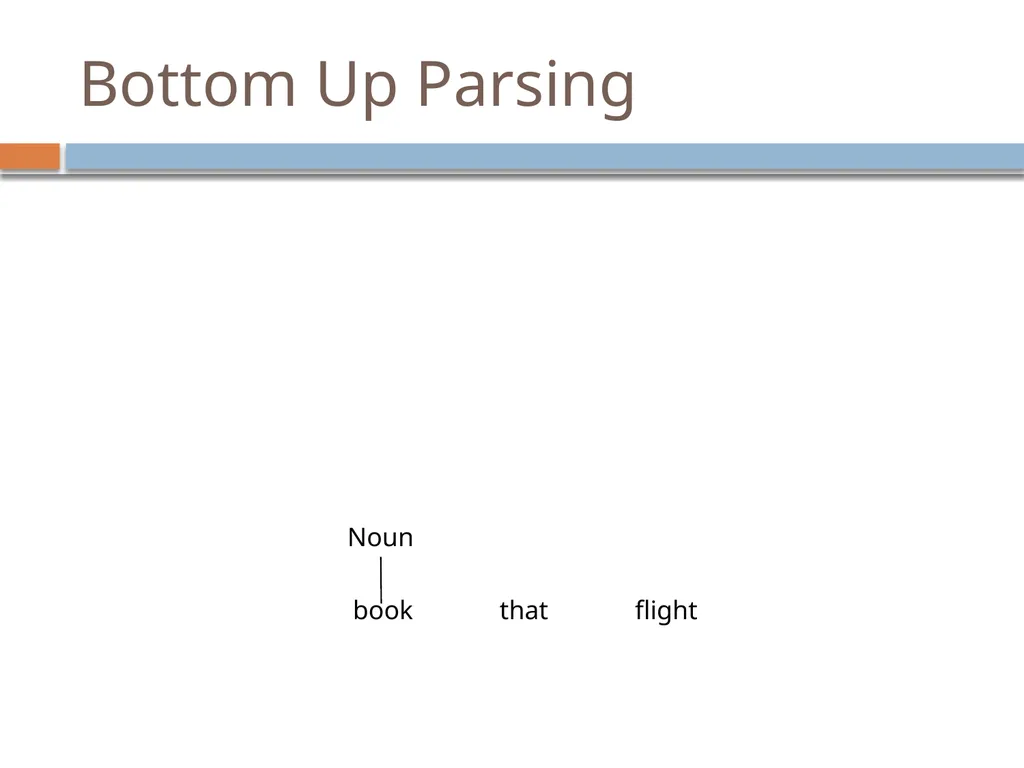 Bottom Up Parsing

Noun

book that flight